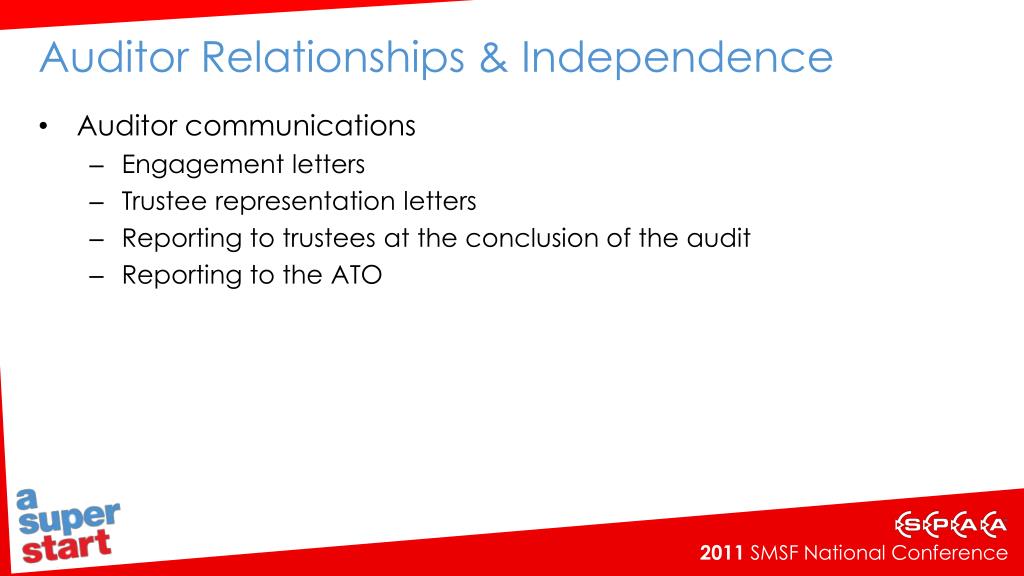 Auditor Relationships & Independence

• Auditor communications
– Engagement letters
– Trustee representation letters
– Reporting to trustees at the conclusion of the audit
– Reporting to the ATO

a super start

SPAA

2011 SMSF National Conference